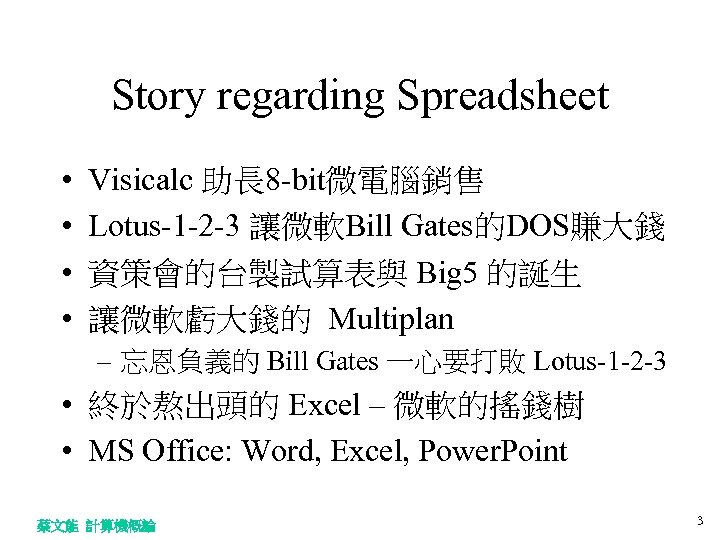 Story regarding Spreadsheet

• Visicalc 助長8-bit微電腦銷售
• Lotus-1-2-3 讓微軟Bill Gates的DOS賺大錢
• 資策會的台製試算表與 Big5 的誕生
• 讓微軟虧大錢的 Multiplan
– 忘恩負義的 Bill Gates 一心要打敗 Lotus-1-2-3
• 終於熬出頭的 Excel – 微軟的搖錢樹
• MS Office: Word, Excel, PowerPoint

蔡文能 計算機概論

3